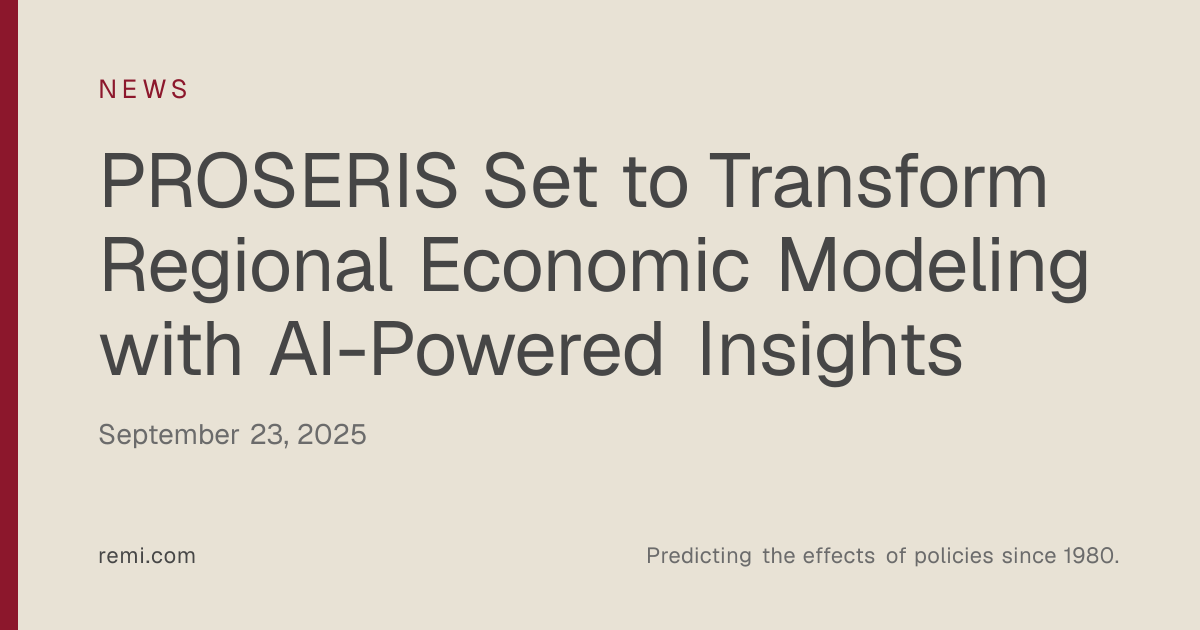 NEWS

PROSERIS Set to Transform Regional Economic Modeling with AI-Powered Insights

September 23, 2025

remi.com

Predicting the effects of policies since 1980.